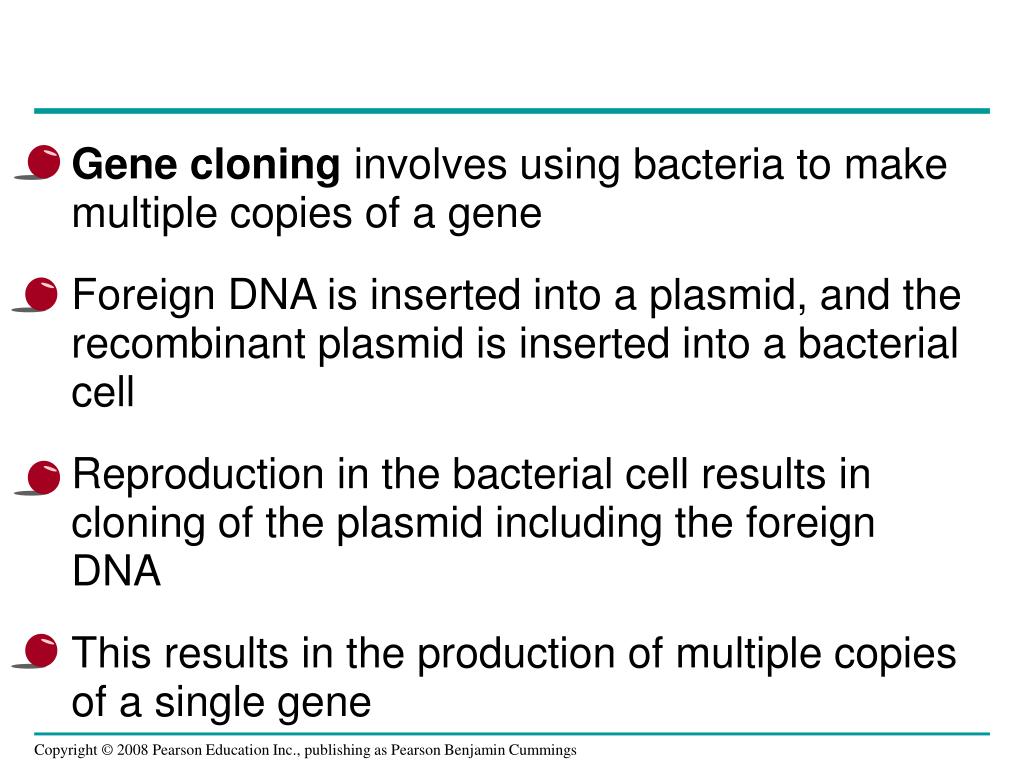 Gene cloning involves using bacteria to make multiple copies of a gene

Foreign DNA is inserted into a plasmid, and the recombinant plasmid is inserted into a bacterial cell

Reproduction in the bacterial cell results in cloning of the plasmid including the foreign DNA

This results in the production of multiple copies of a single gene

Copyright © 2008 Pearson Education Inc., publishing as Pearson Benjamin Cummings